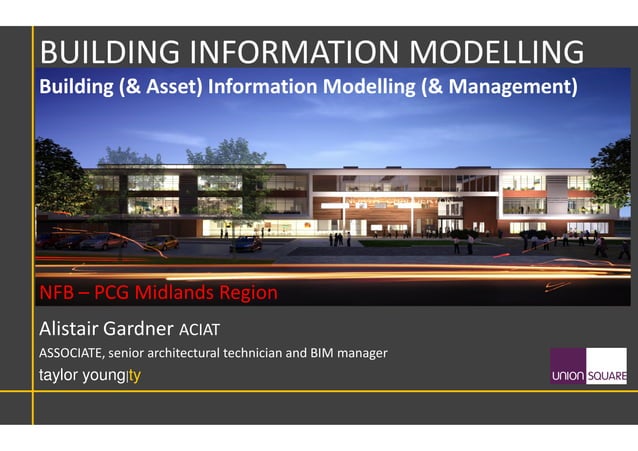 BUILDING INFORMATION MODELLING

Building (& Asset) Information Modelling (& Management)

NFB – PCG Midlands Region

Alistair Gardner ACIAT

ASSOCIATE, senior architectural technician and BIM manager

taylor young|ty

UNION SQUARE